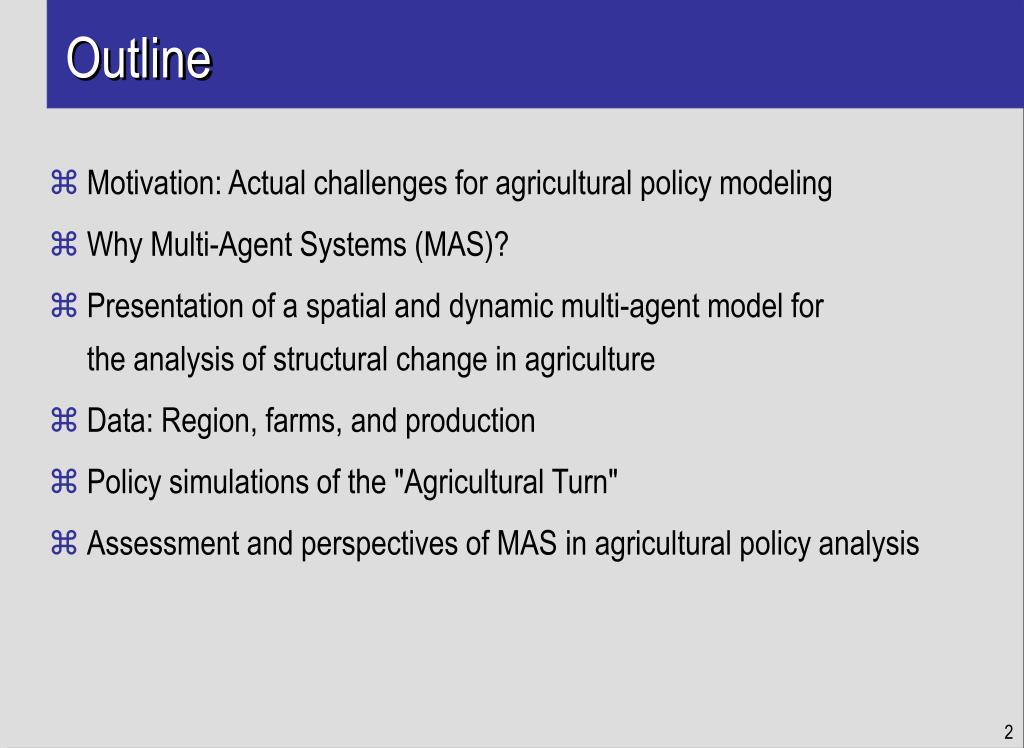 Outline

⌘ Motivation: Actual challenges for agricultural policy modeling

⌘ Why Multi-Agent Systems (MAS)?

⌘ Presentation of a spatial and dynamic multi-agent model for the analysis of structural change in agriculture

⌘ Data: Region, farms, and production

⌘ Policy simulations of the "Agricultural Turn"

⌘ Assessment and perspectives of MAS in agricultural policy analysis

2